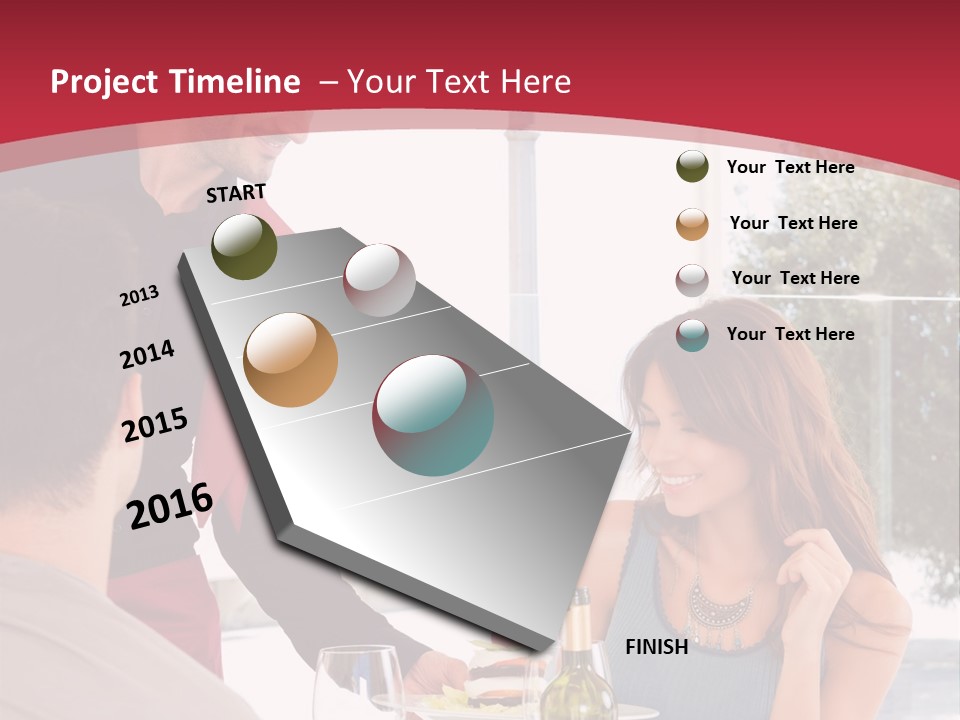 Project Timeline – Your Text Here

START

2013

2014

2015

2016

FINISH

Your Text Here

Your Text Here

Your Text Here

Your Text Here